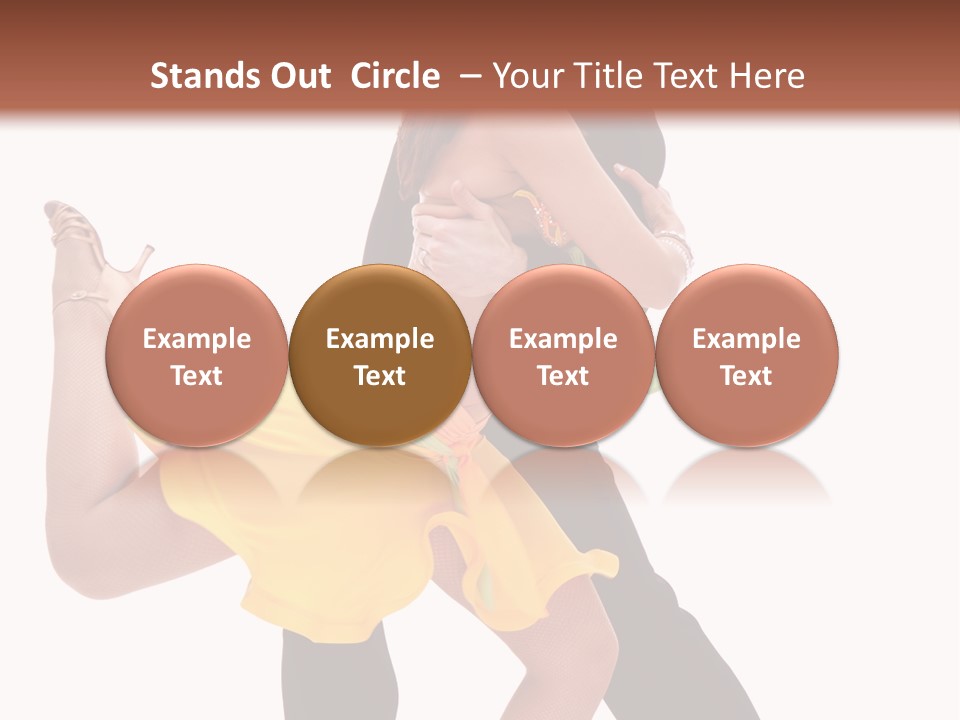 Stands Out Circle – Your Title Text Here

Example Text

Example Text

Example Text

Example Text